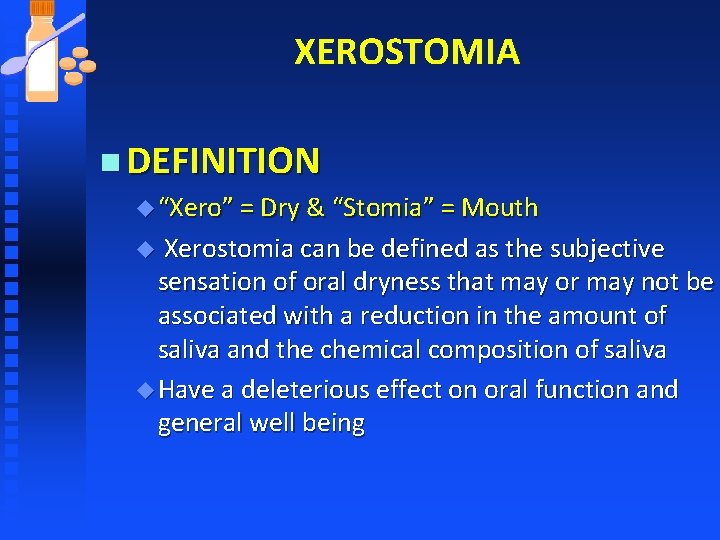 XEROSTOMIA

DEFINITION

“Xero” = Dry & “Stomia” = Mouth

Xerostomia can be defined as the subjective sensation of oral dryness that may or may not be associated with a reduction in the amount of saliva and the chemical composition of saliva

Have a deleterious effect on oral function and general well being